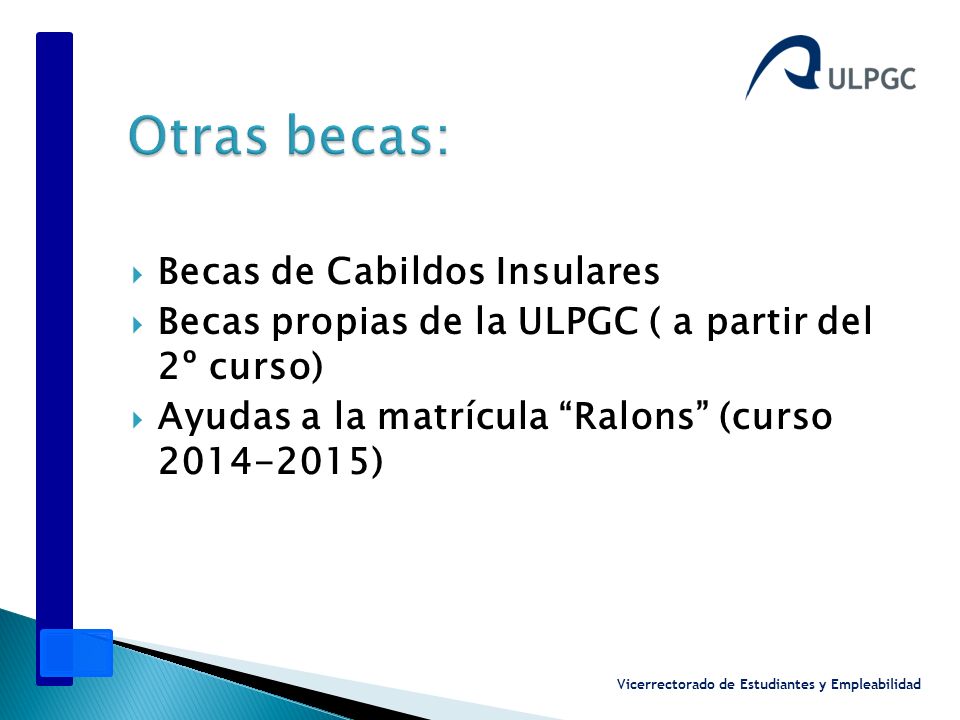 ULPGC

Otras becas:

Becas de Cabildos Insulares
Becas propias de la ULPGC ( a partir del 2º curso)
Ayudas a la matrícula “Ralons” (curso 2014-2015)

Vicerrectorado de Estudiantes y Empleabilidad